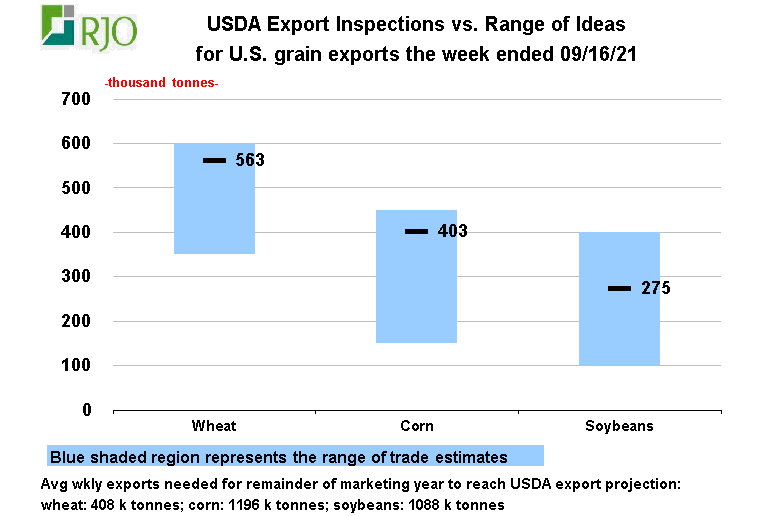 RJO

USDA Export Inspections vs. Range of Ideas
for U.S. grain exports the week ended 09/16/21

-thousand tonnes-

700
600
500
400
300
200
100
0

563
403
275

Wheat
Corn
Soybeans

Blue shaded region represents the range of trade estimates

Avg wkly exports needed for remainder of marketing year to reach USDA export projection:
wheat: 408 k tonnes; corn: 1196 k tonnes; soybeans: 1088 k tonnes